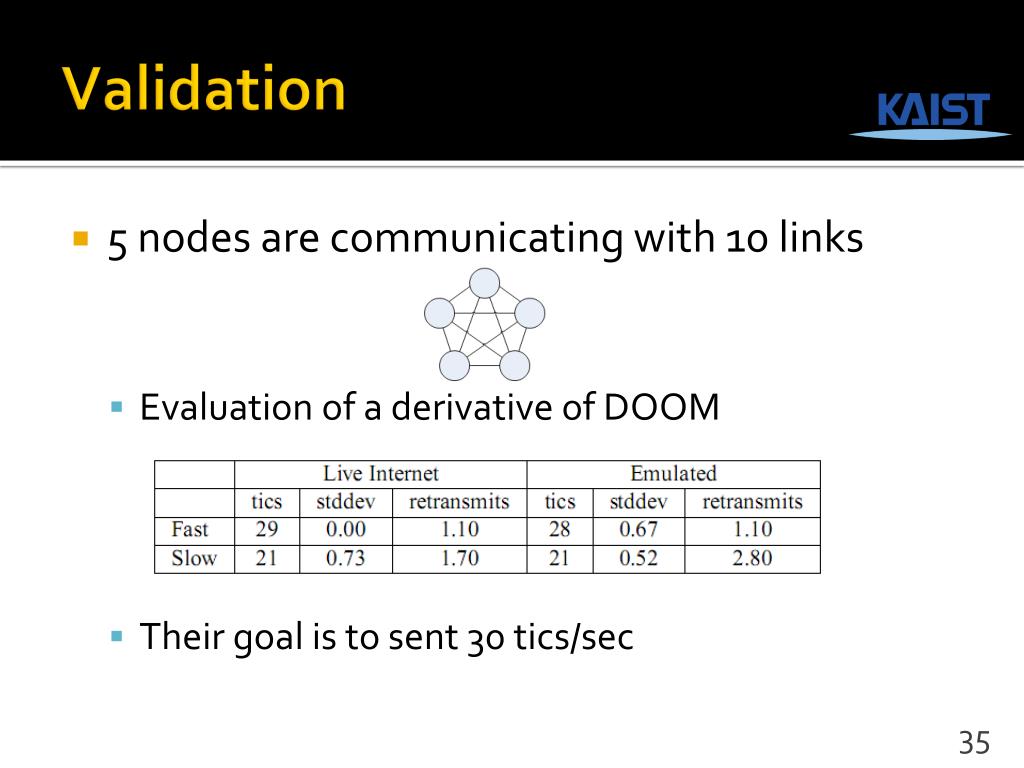 Validation

KAIST

5 nodes are communicating with 10 links

Evaluation of a derivative of DOOM

| | Live Internet | | | Emulated | | |
|---|---|---|---|---|---|---|
| | tics | stddev | retransmits | tics | stddev | retransmits |
| Fast | 29 | 0.00 | 1.10 | 28 | 0.67 | 1.10 |
| Slow | 21 | 0.73 | 1.70 | 21 | 0.52 | 2.80 |

Their goal is to sent 30 tics/sec

35